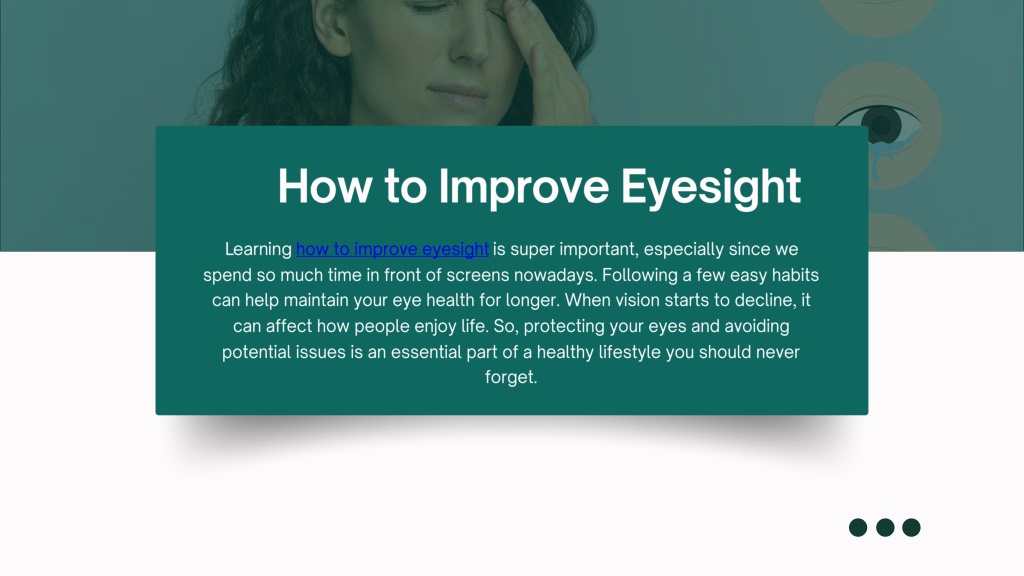 How to Improve Eyesight

Learning how to improve eyesight is super important, especially since we spend so much time in front of screens nowadays. Following a few easy habits can help maintain your eye health for longer. When vision starts to decline, it can affect how people enjoy life. So, protecting your eyes and avoiding potential issues is an essential part of a healthy lifestyle you should never forget.